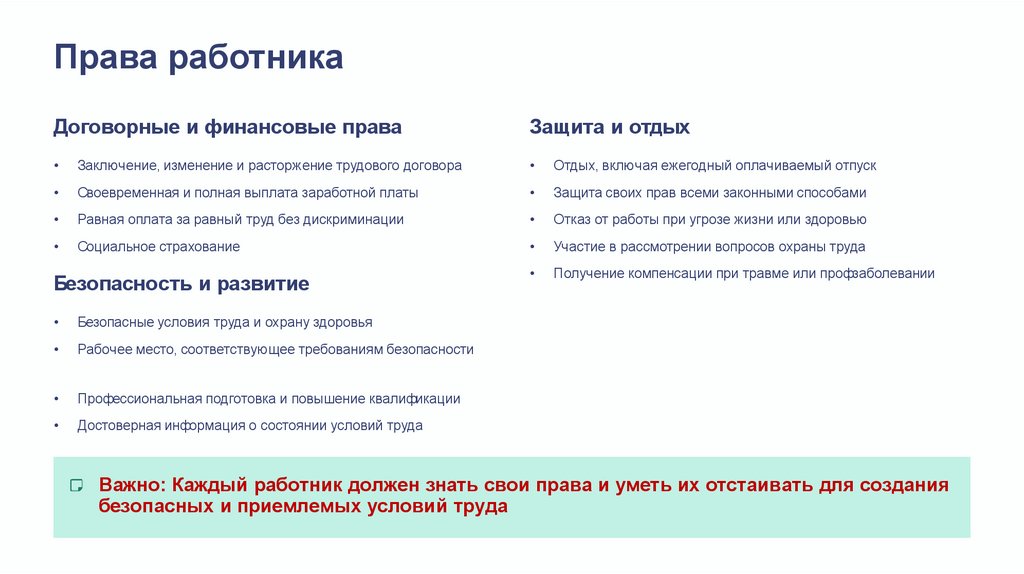 Права работника

Договорные и финансовые права

• Заключение, изменение и расторжение трудового договора
• Своевременная и полная выплата заработной платы
• Равная оплата за равный труд без дискриминации
• Социальное страхование

Безопасность и развитие

• Безопасные условия труда и охрану здоровья
• Рабочее место, соответствующее требованиям безопасности

• Профессиональная подготовка и повышение квалификации
• Достоверная информация о состоянии условий труда

Защита и отдых

• Отдых, включая ежегодный оплачиваемый отпуск
• Защита своих прав всеми законными способами
• Отказ от работы при угрозе жизни или здоровью
• Участие в рассмотрении вопросов охраны труда
• Получение компенсации при травме или профзаболевании

Важно: Каждый работник должен знать свои права и уметь их отстаивать для создания безопасных и приемлемых условий труда